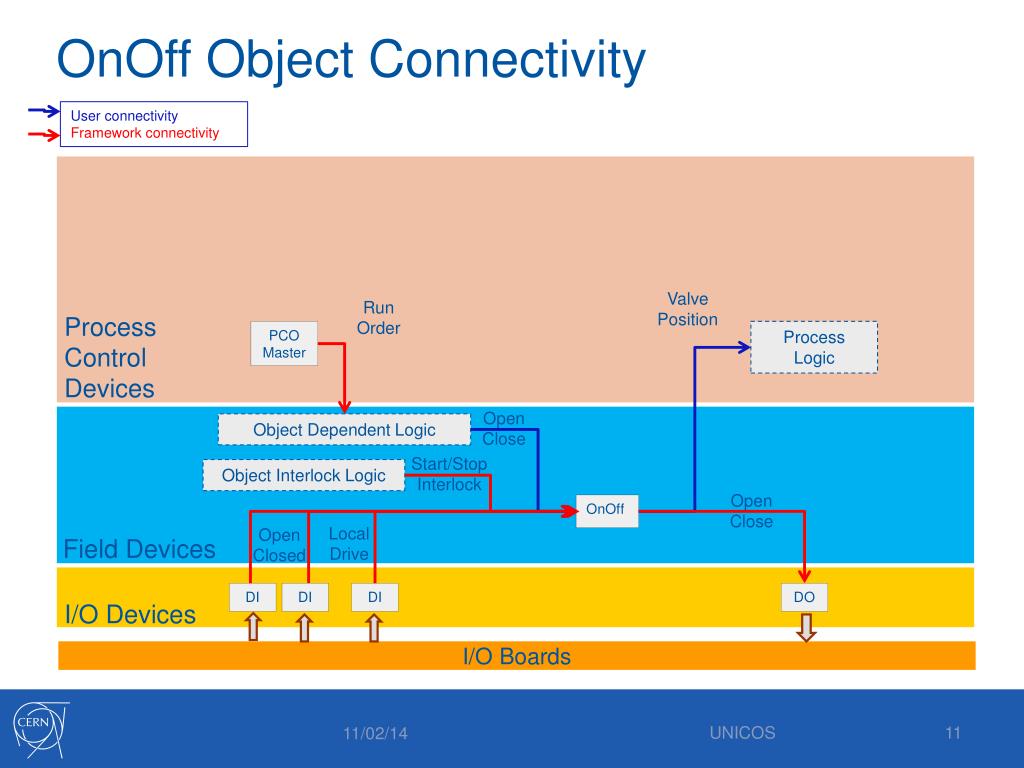 OnOff Object Connectivity

User connectivity
Framework connectivity

Process Control Devices

PCO Master

Run Order

Valve Position

Process Logic

Object Dependent Logic

Open Close

Object Interlock Logic

Start/Stop Interlock

OnOff

Open Close

Field Devices

Open Closed

Local Drive

I/O Devices

DI DI DI

DO

I/O Boards

CERN

11/02/14

UNICOS

11